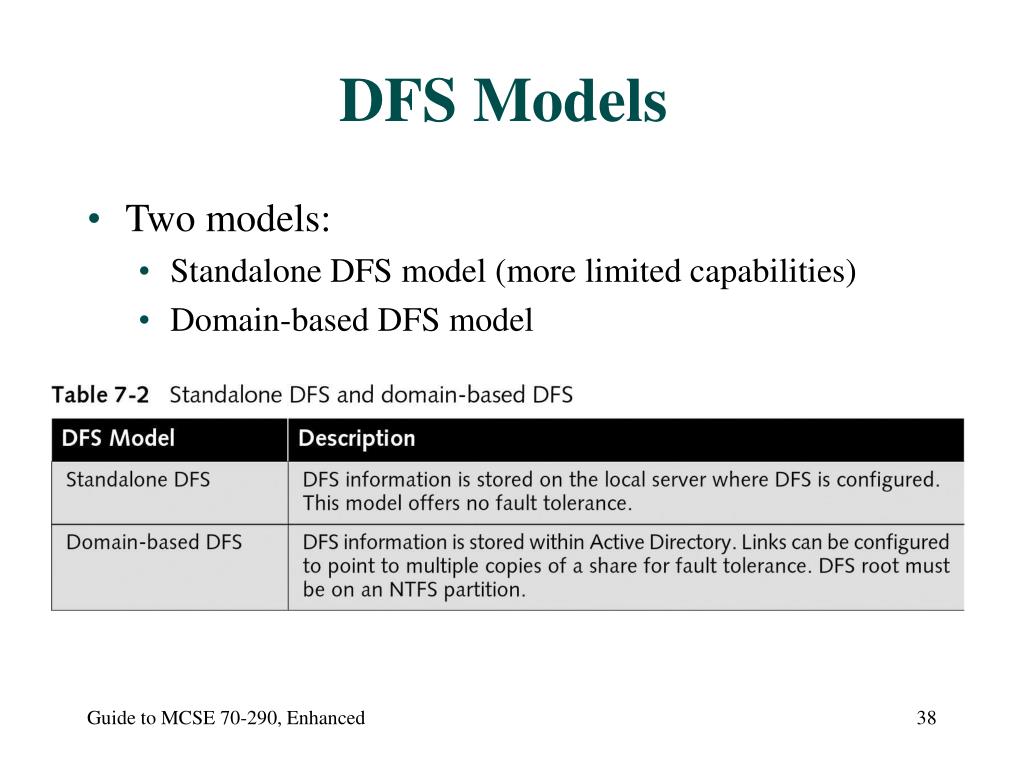 DFS Models

• Two models:
  • Standalone DFS model (more limited capabilities)
  • Domain-based DFS model

Table 7-2 Standalone DFS and domain-based DFS

| DFS Model | Description |
|---|---|
| Standalone DFS | DFS information is stored on the local server where DFS is configured. This model offers no fault tolerance. |
| Domain-based DFS | DFS information is stored within Active Directory. Links can be configured to point to multiple copies of a share for fault tolerance. DFS root must be on an NTFS partition. |

Guide to MCSE 70-290, Enhanced

38